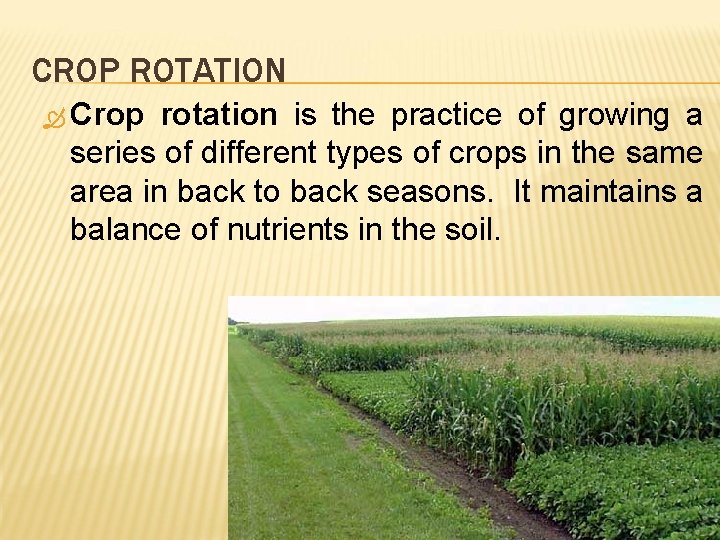 CROP ROTATION

Crop rotation is the practice of growing a series of different types of crops in the same area in back to back seasons. It maintains a balance of nutrients in the soil.